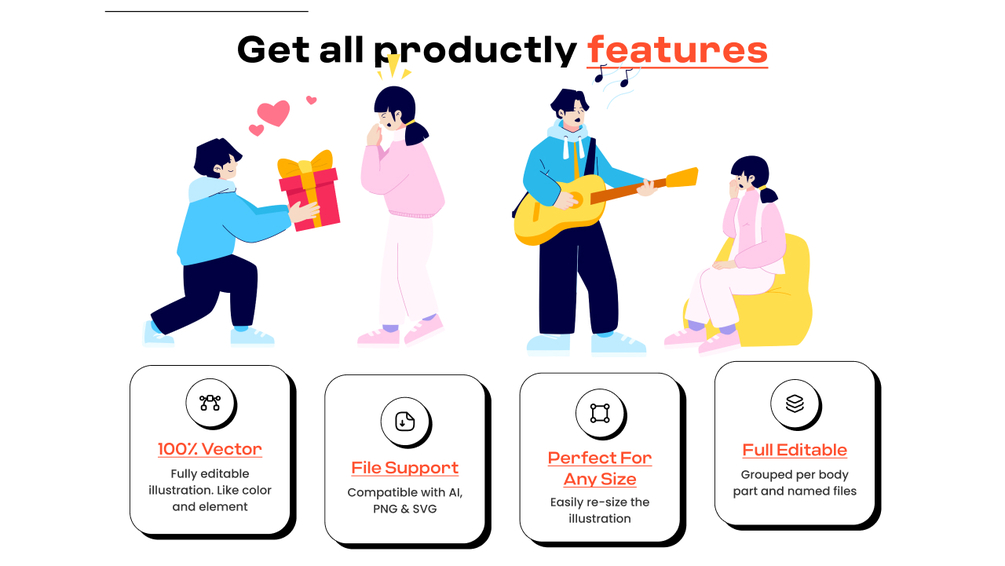 Get all productly features

100% Vector
Fully editable illustration. Like color and element

File Support
Compatible with AI, PNG & SVG

Perfect For Any Size
Easily re-size the illustration

Full Editable
Grouped per body part and named files